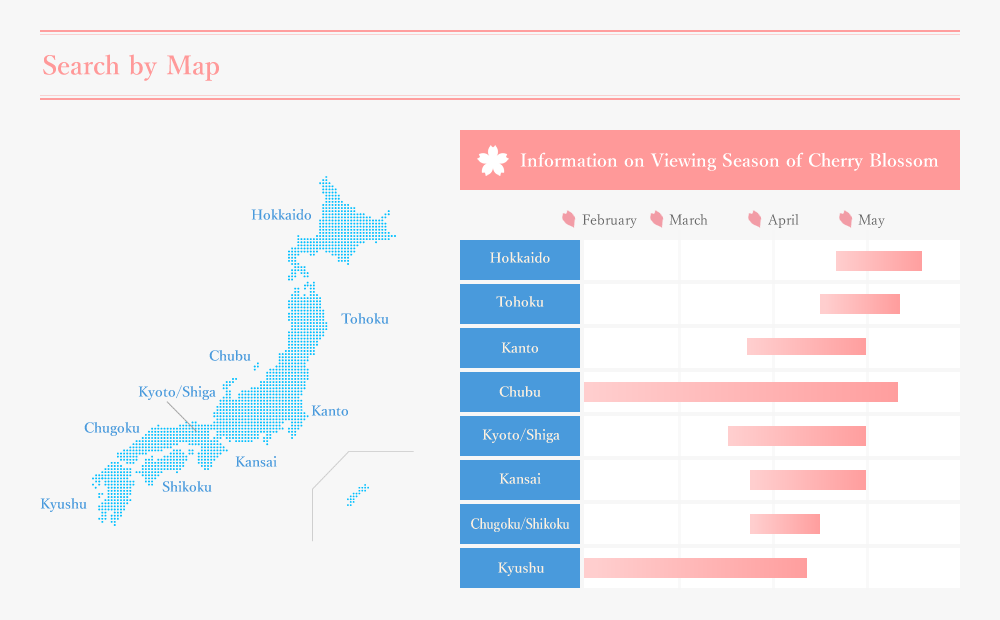 Search by Map

Hokkaido
Tohoku
Chubu
Kyoto/Shiga
Kanto
Chugoku
Kansai
Shikoku
Kyushu

Information on Viewing Season of Cherry Blossom

February March April May

Hokkaido
Tohoku
Kanto
Chubu
Kyoto/Shiga
Kansai
Chugoku/Shikoku
Kyushu